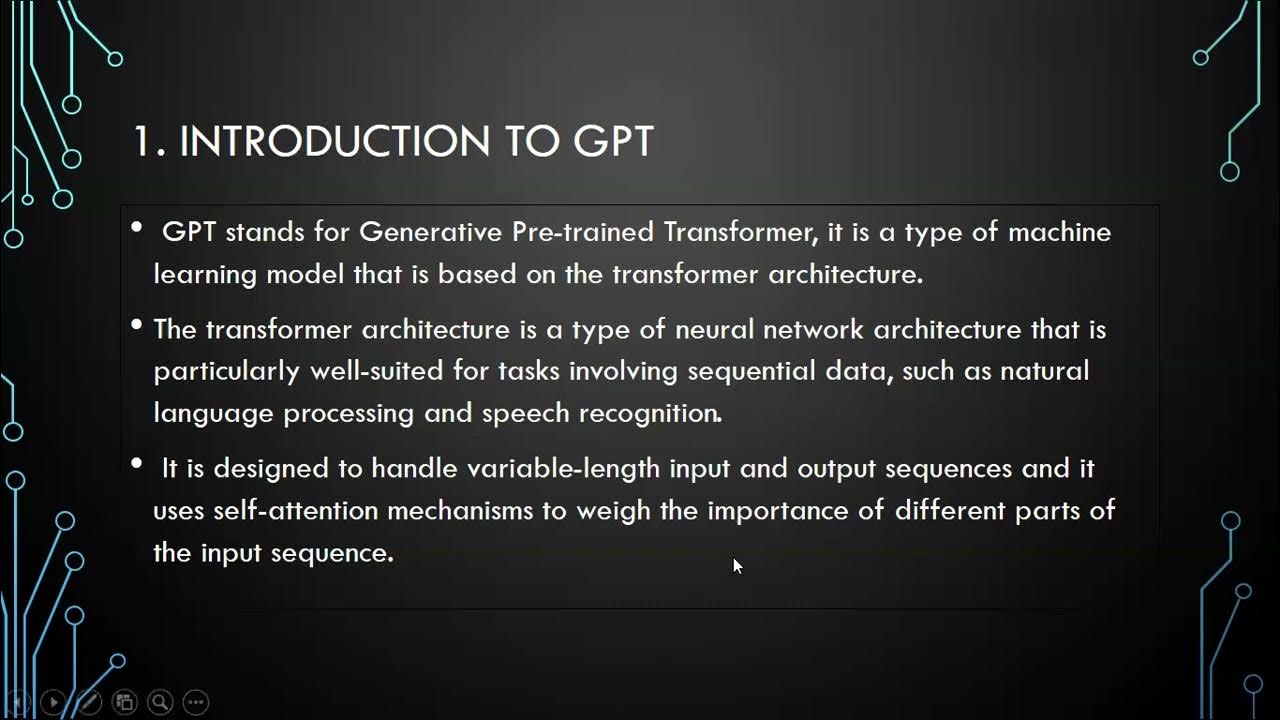 1. INTRODUCTION TO GPT

• GPT stands for Generative Pre-trained Transformer, it is a type of machine learning model that is based on the transformer architecture.

• The transformer architecture is a type of neural network architecture that is particularly well-suited for tasks involving sequential data, such as natural language processing and speech recognition.

• It is designed to handle variable-length input and output sequences and it uses self-attention mechanisms to weigh the importance of different parts of the input sequence.